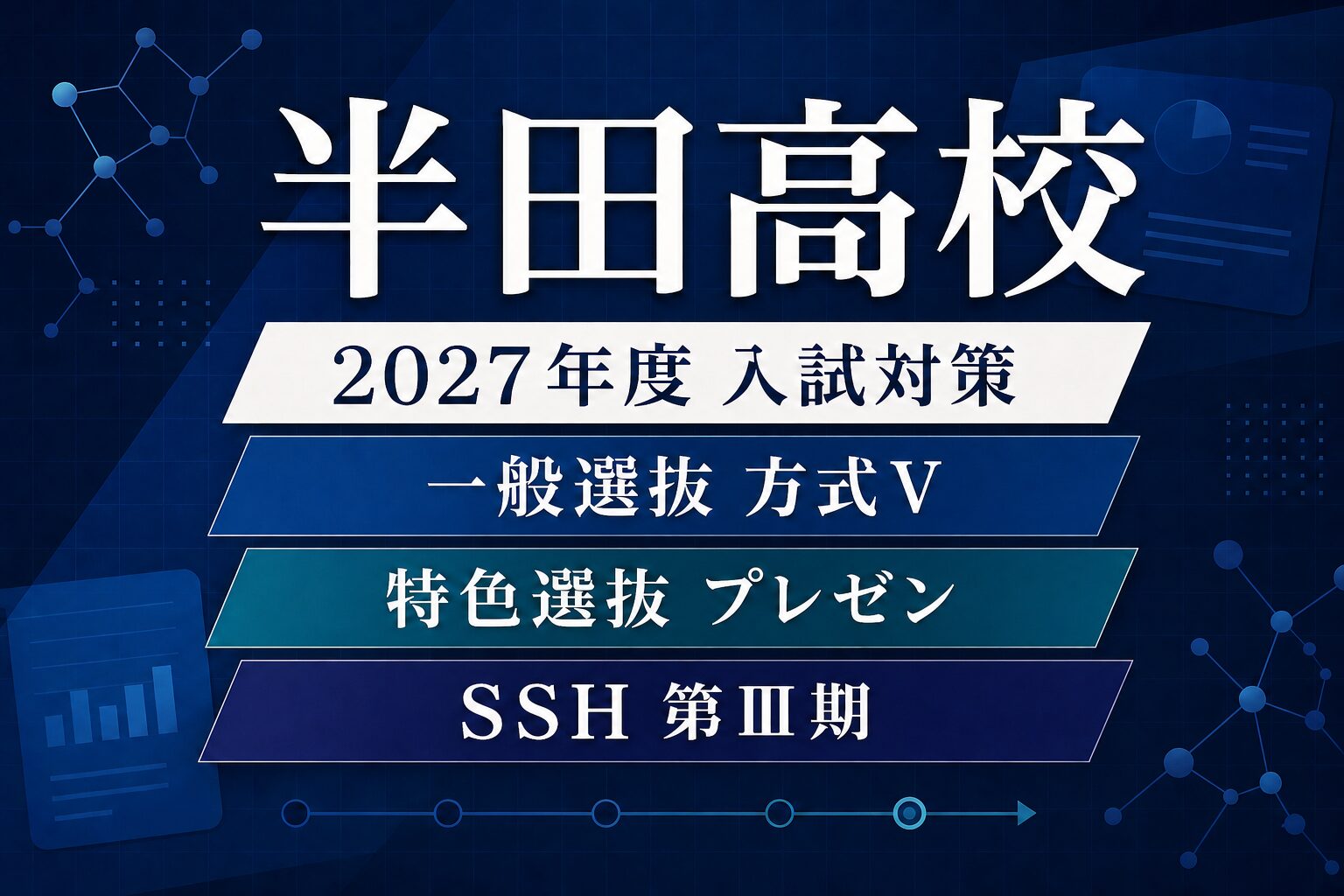 半田高校

2027年度 入試対策

一般選抜 方式V

特色選抜 プレゼン

SSH 第Ⅲ期